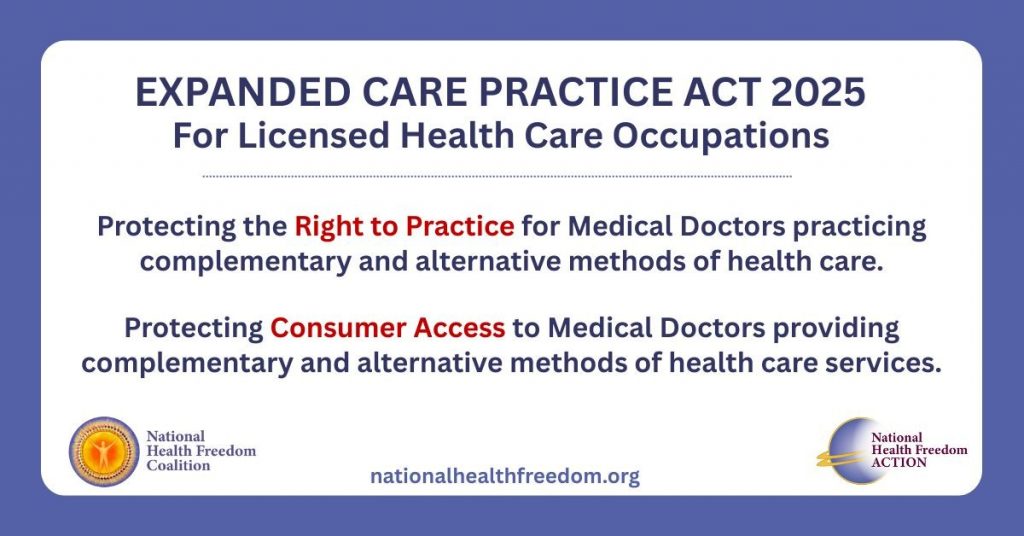 EXPANDED CARE PRACTICE ACT 2025
For Licensed Health Care Occupations

Protecting the Right to Practice for Medical Doctors practicing complementary and alternative methods of health care.

Protecting Consumer Access to Medical Doctors providing complementary and alternative methods of health care services.

National Health Freedom Coalition

nationalhealthfreedom.org

National Health Freedom ACTION